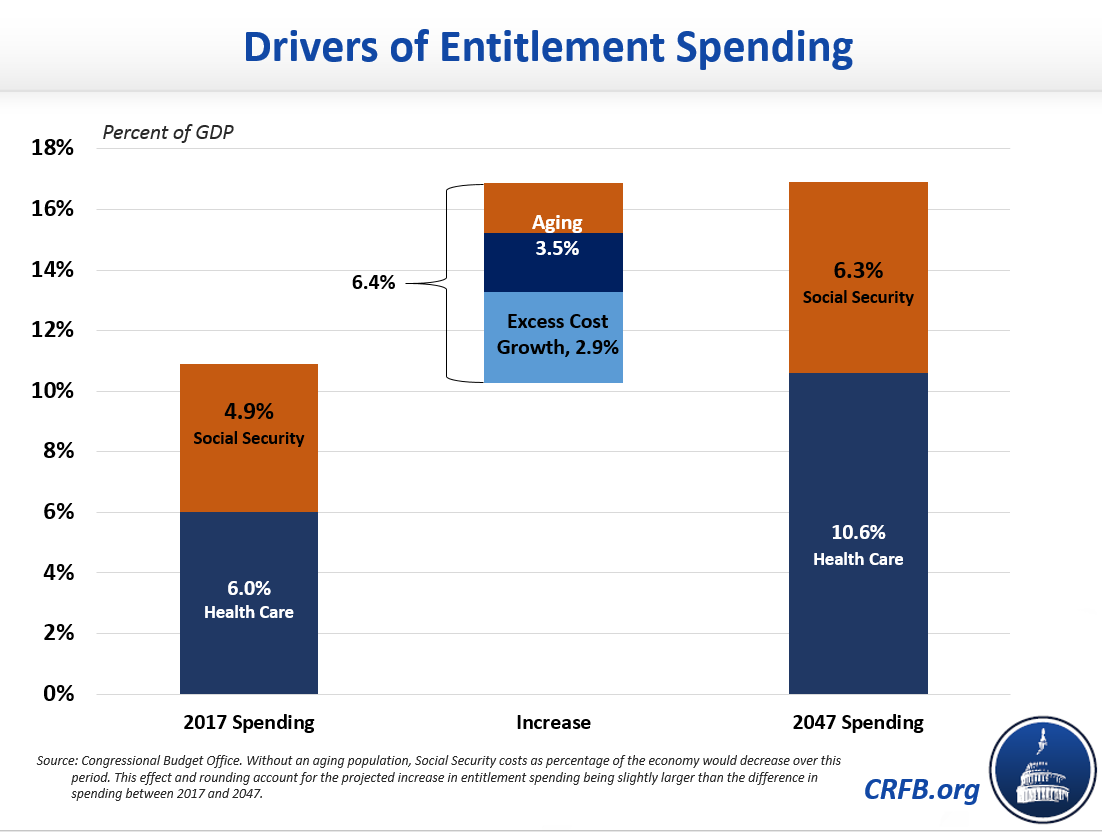 Drivers of Entitlement Spending

Percent of GDP

18%
16%
14%
12%
10%
8%
6%
4%
2%
0%

4.9%
Social Security

6.0%
Health Care

6.4%

Aging
3.5%

Excess Cost Growth, 2.9%

6.3%
Social Security

10.6%
Health Care

2017 Spending
Increase
2047 Spending

Source: Congressional Budget Office. Without an aging population, Social Security costs as percentage of the economy would decrease over this period. This effect and rounding account for the projected increase in entitlement spending being slightly larger than the difference in spending between 2017 and 2047.

CRFB.org